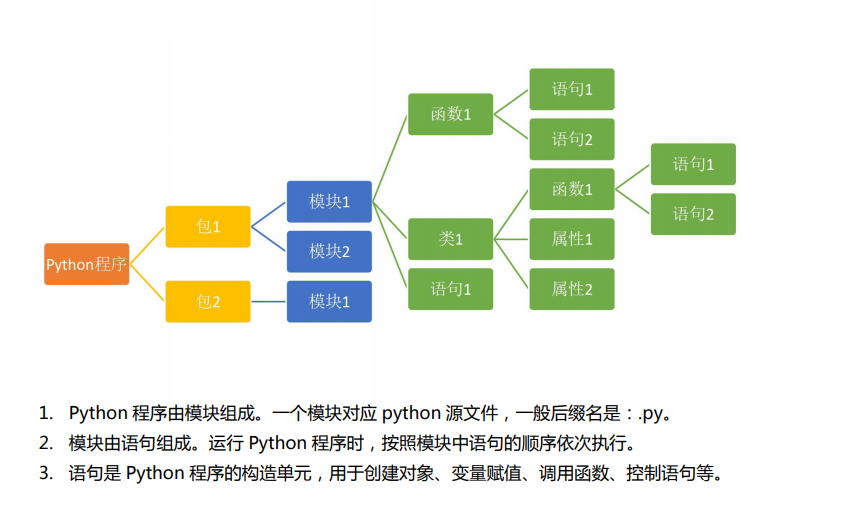 Python程序

包1

包2

模块1

模块2

模块1

函数1

类1

语句1

语句1

语句2

函数1

属性1

属性2

语句1

语句2

1. Python 程序由模块组成。一个模块对应 python 源文件，一般后缀名是：.py。
2. 模块由语句组成。运行 Python 程序时，按照模块中语句的顺序依次执行。
3. 语句是 Python 程序的构造单元，用于创建对象、变量赋值、调用函数、控制语句等。